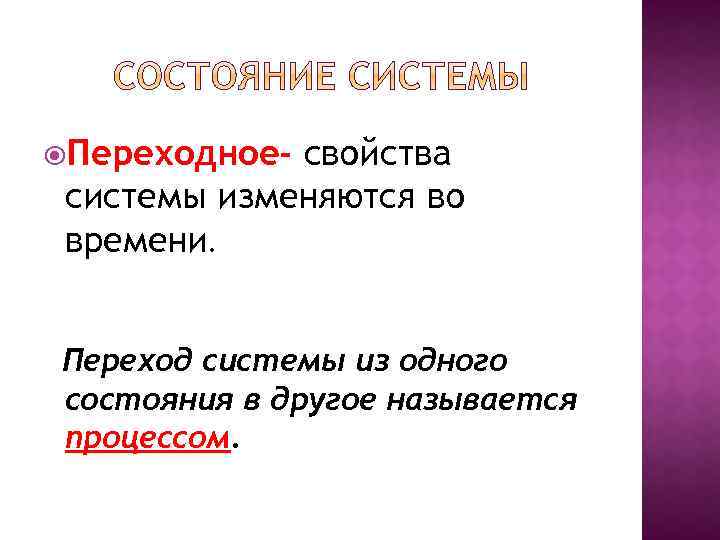 СОСТОЯНИЕ СИСТЕМЫ

Переходное- свойства системы изменяются во времени.

Переход системы из одного состояния в другое называется процессом.